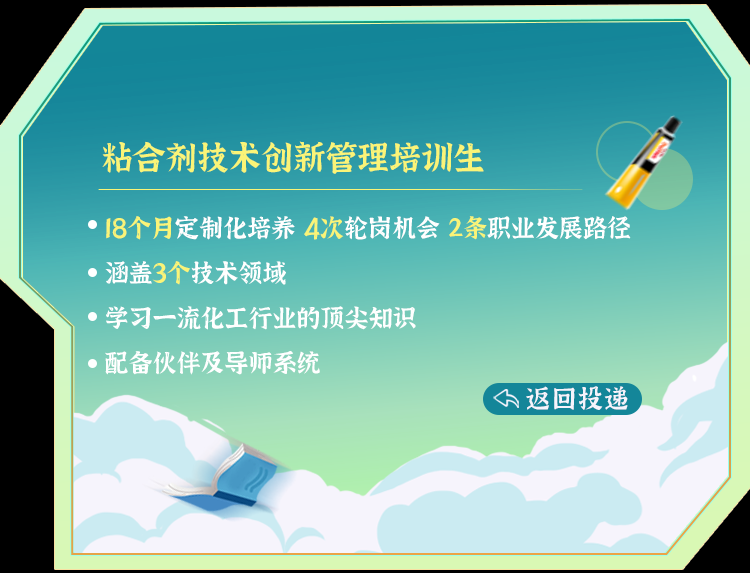 粘合剂技术创新管理培训生

• 18个月定制化培养 4次轮岗机会 2条职业发展路径

• 涵盖3个技术领域

• 学习一流化工行业的顶尖知识

• 配备伙伴及导师系统

返回投递